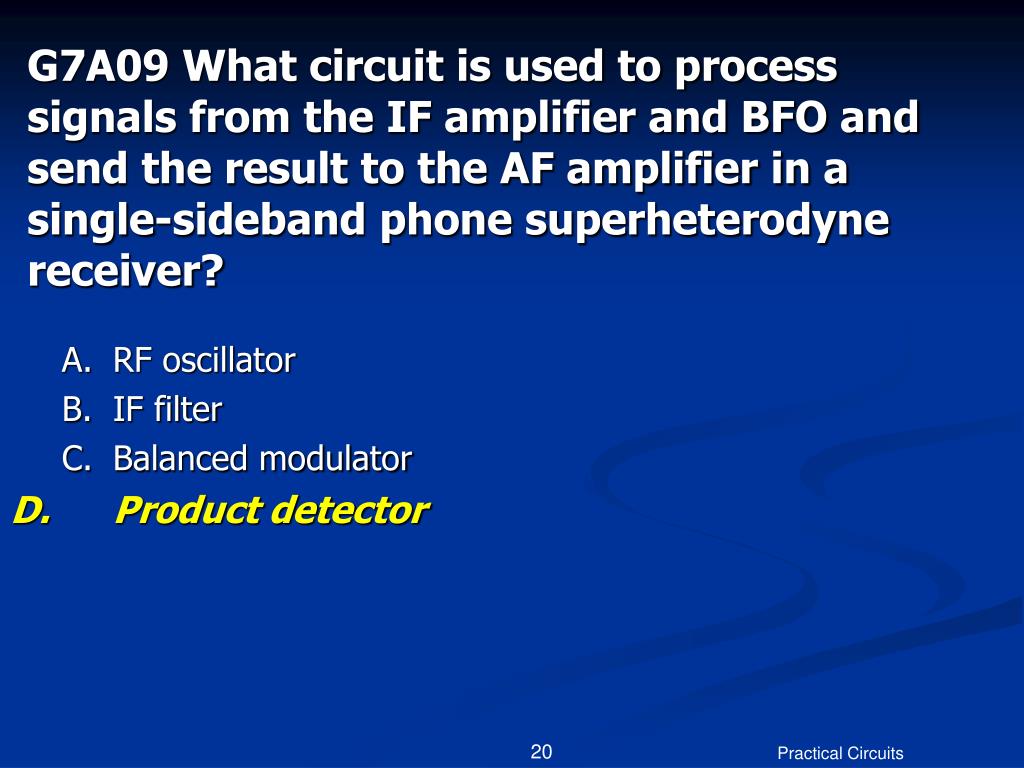 G7A09 What circuit is used to process signals from the IF amplifier and BFO and send the result to the AF amplifier in a single-sideband phone superheterodyne receiver?

A. RF oscillator
B. IF filter
C. Balanced modulator
D. Product detector

20

Practical Circuits